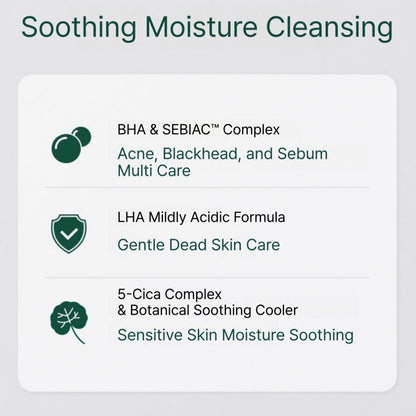 Soothing Moisture Cleansing

BHA & SEBIAC™ Complex
Acne, Blackhead, and Sebum Multi Care

LHA Mildly Acidic Formula
Gentle Dead Skin Care

5-Cica Complex
& Botanical Soothing Cooler
Sensitive Skin Moisture Soothing